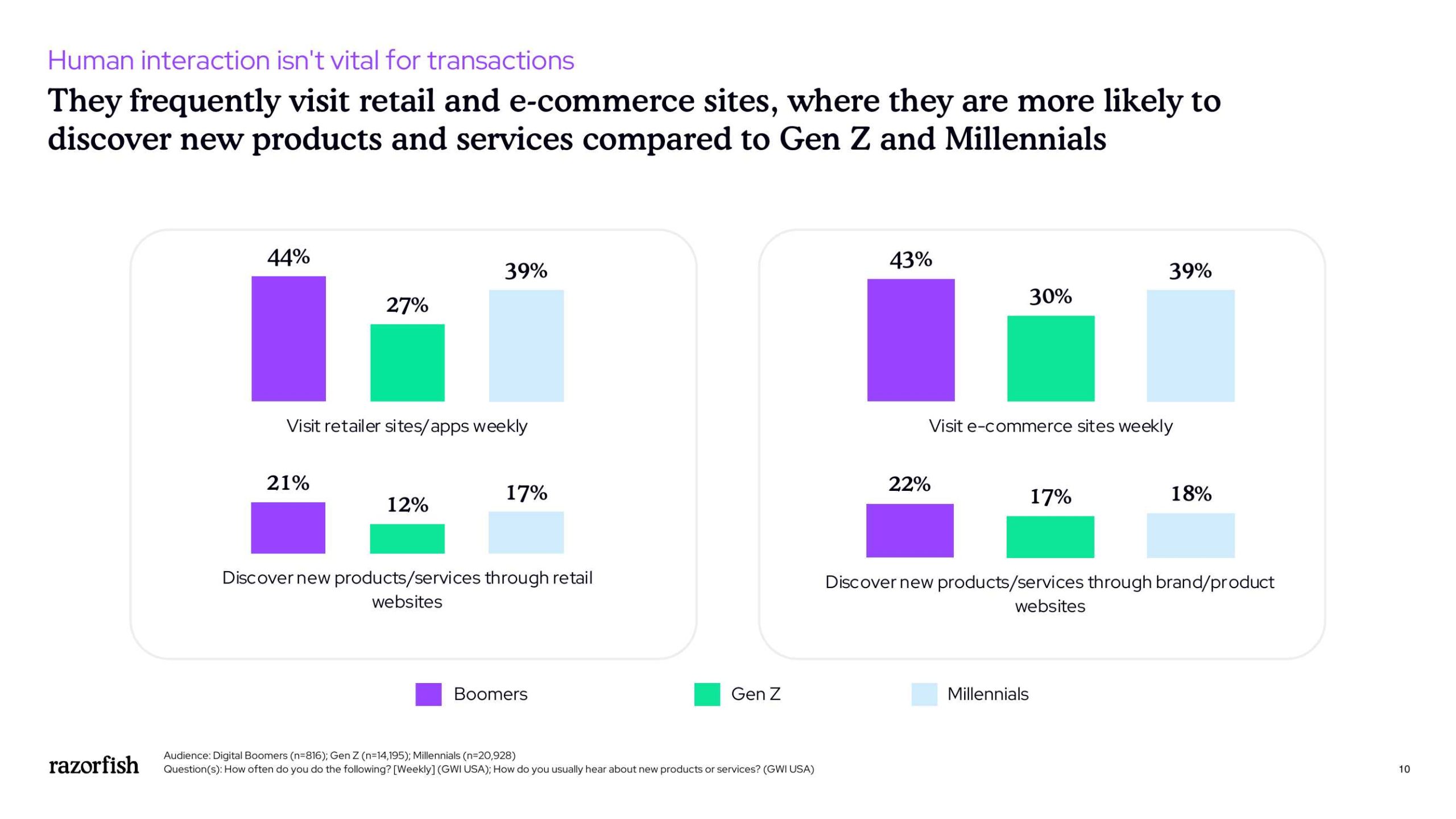 Human interaction isn't vital for transactions

They frequently visit retail and e-commerce sites, where they are more likely to discover new products and services compared to Gen Z and Millennials

44%
27%
39%

Visit retailer sites/apps weekly

21%
12%
17%

Discover new products/services through retail websites

43%
30%
39%

Visit e-commerce sites weekly

22%
17%
18%

Discover new products/services through brand/product websites

Boomers
Gen Z
Millennials

razorfish

Audience: Digital Boomers (n=816); Gen Z (n=14,195); Millennials (n=20,928)
Question(s): How often do you do the following? [Weekly] (GWI USA); How do you usually hear about new products or services? (GWI USA)

10